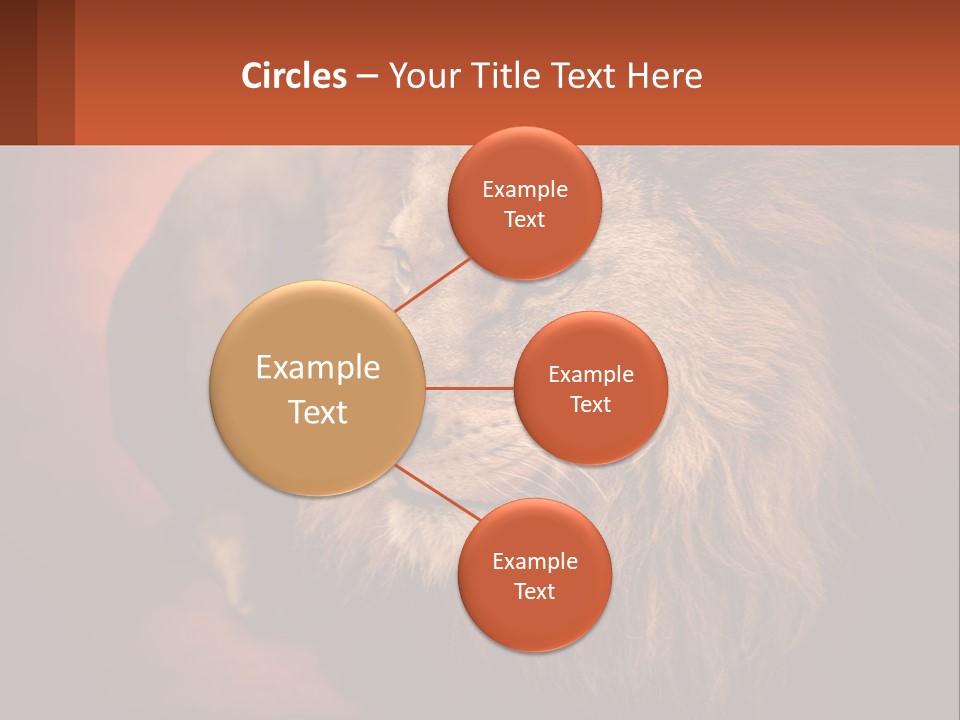 Circles – Your Title Text Here

Example Text

Example Text

Example Text

Example Text